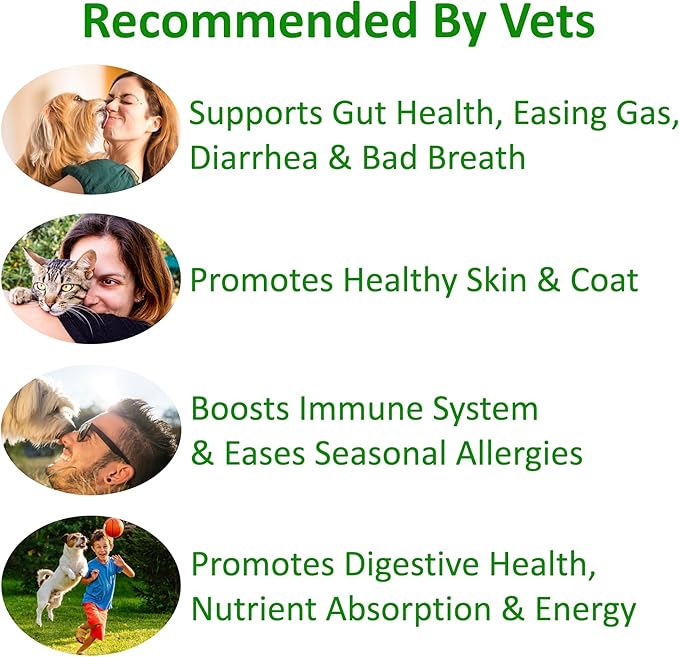 Recommended By Vets

Supports Gut Health, Easing Gas, Diarrhea & Bad Breath

Promotes Healthy Skin & Coat

Boosts Immune System & Eases Seasonal Allergies

Promotes Digestive Health, Nutrient Absorption & Energy